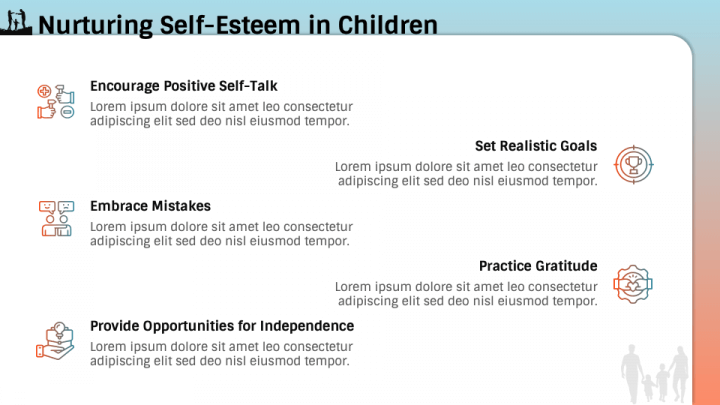 Nurturing Self-Esteem in Children

Encourage Positive Self-Talk
Lorem ipsum dolore sit amet leo consectetur adipiscing elit sed deo nisl eiusmod tempor.

Set Realistic Goals
Lorem ipsum dolore sit amet leo consectetur adipiscing elit sed deo nisl eiusmod tempor.

Embrace Mistakes
Lorem ipsum dolore sit amet leo consectetur adipiscing elit sed deo nisl eiusmod tempor.

Practice Gratitude
Lorem ipsum dolore sit amet leo consectetur adipiscing elit sed deo nisl eiusmod tempor.

Provide Opportunities for Independence
Lorem ipsum dolore sit amet leo consectetur adipiscing elit sed deo nisl eiusmod tempor.